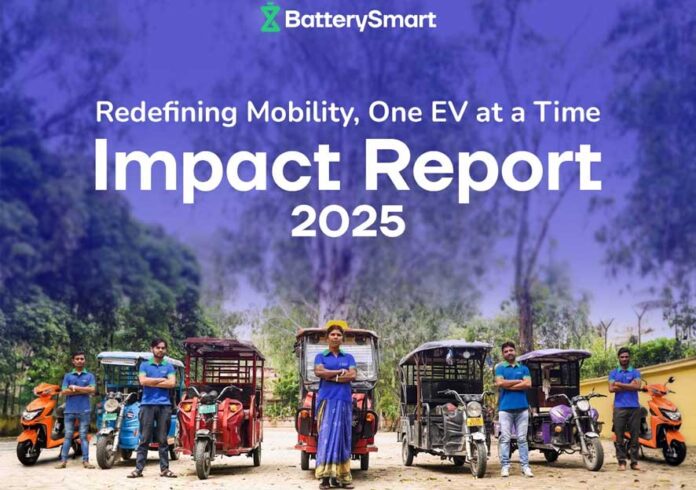 BatterySmart

Redefining Mobility, One EV at a Time

Impact Report 2025